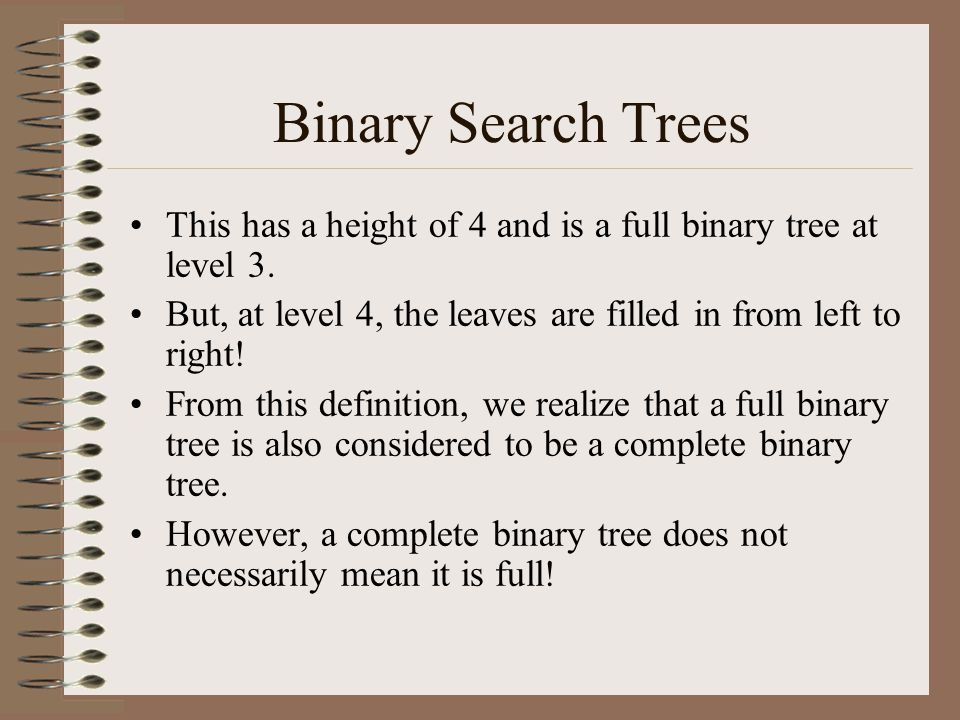 Binary Search Trees

• This has a height of 4 and is a full binary tree at level 3.
• But, at level 4, the leaves are filled in from left to right!
• From this definition, we realize that a full binary tree is also considered to be a complete binary tree.
• However, a complete binary tree does not necessarily mean it is full!